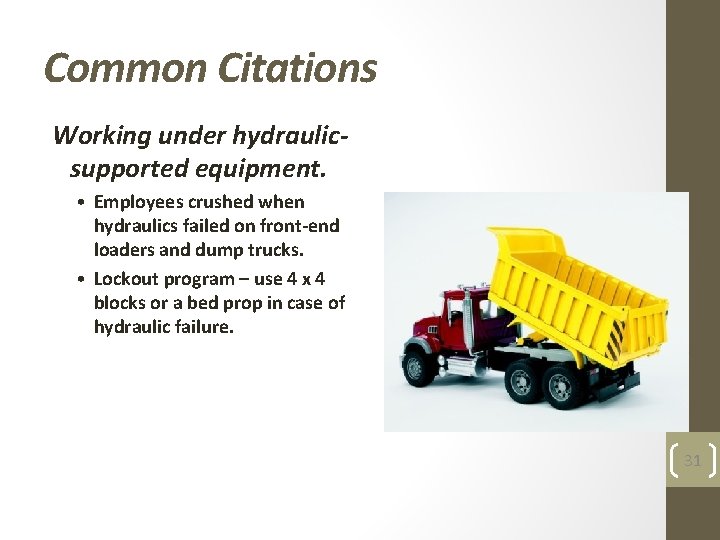 Common Citations

Working under hydraulic-supported equipment.

• Employees crushed when hydraulics failed on front-end loaders and dump trucks.
• Lockout program – use 4 x 4 blocks or a bed prop in case of hydraulic failure.

31